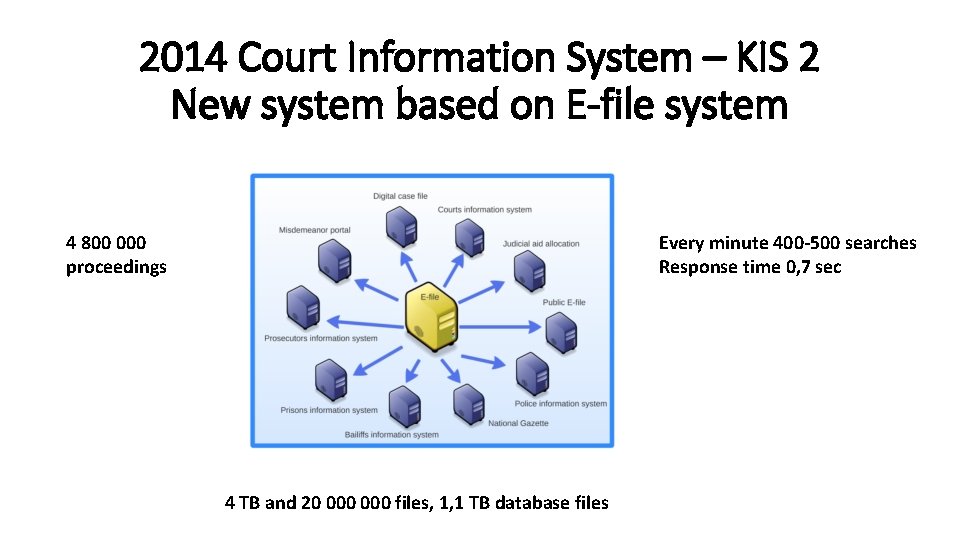 2014 Court Information System – KIS 2
New system based on E-file system

4 800 000 proceedings

Digital case file
Courts information system
Misdemeanor portal
Judicial aid allocation
E-file
Public E-file
Prosecutors information system
Police information system
Prisons information system
National Gazette
Bailiffs information system

Every minute 400-500 searches
Response time 0,7 sec

4 TB and 20 000 000 files, 1,1 TB database files